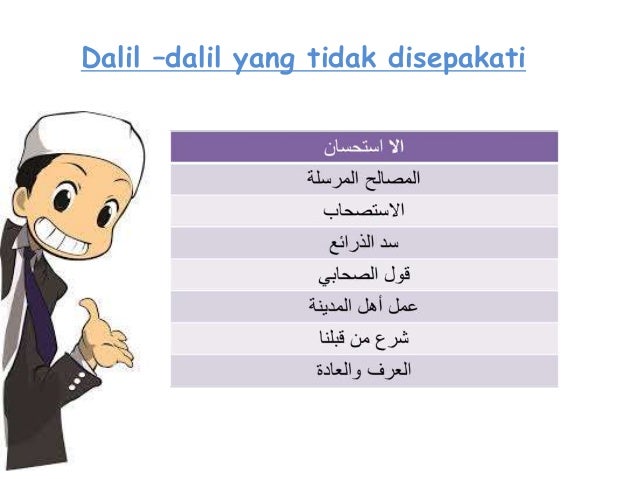 Dalil –dalil yang tidak disepakati

| الا استحسان |
|---|
| المصالح المرسلة |
| الاستصحاب |
| سد الذرائع |
| قول الصحابي |
| عمل أهل المدينة |
| شرع من قبلنا |
| العرف والعادة |